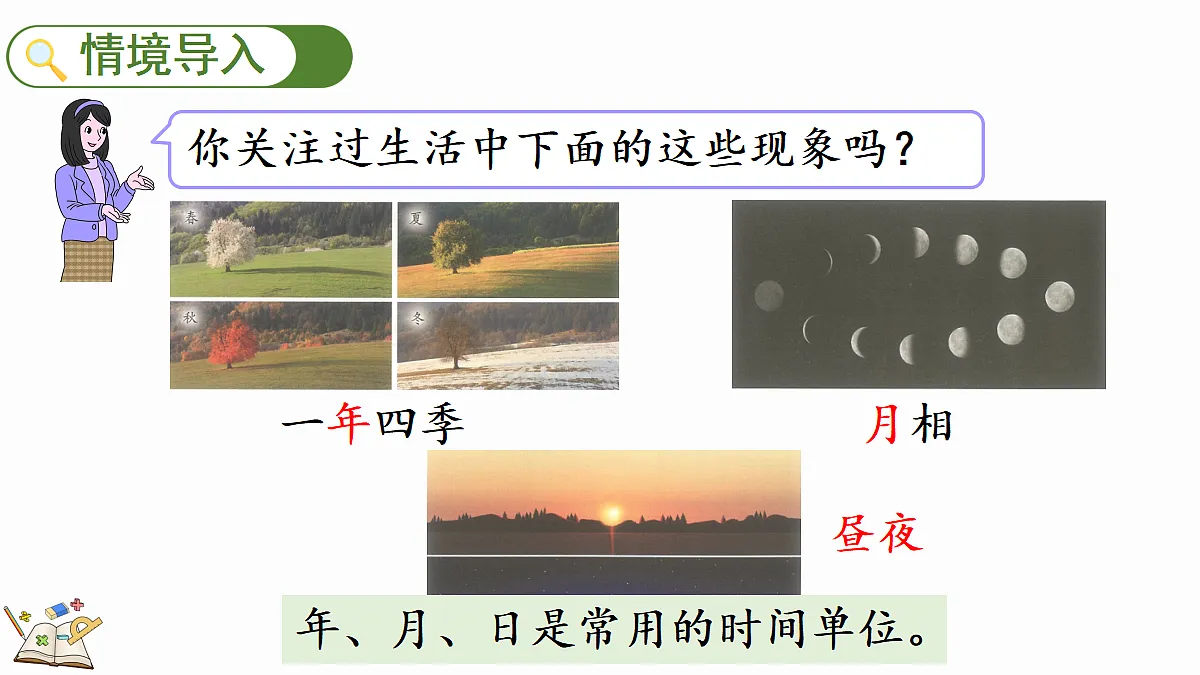 情境导入

你关注过生活中下面的这些现象吗？

春
夏
秋
冬

一年四季

月相

昼夜

年、月、日是常用的时间单位。